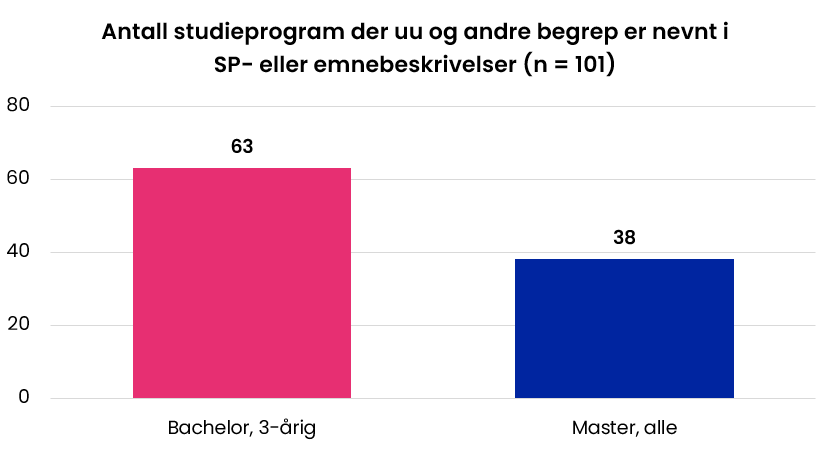 Antall studieprogram der uu og andre begrep er nevnt i SP- eller emnebeskrivelser (n = 101)

80
60
40
20
0

63
38

Bachelor, 3-årig
Master, alle